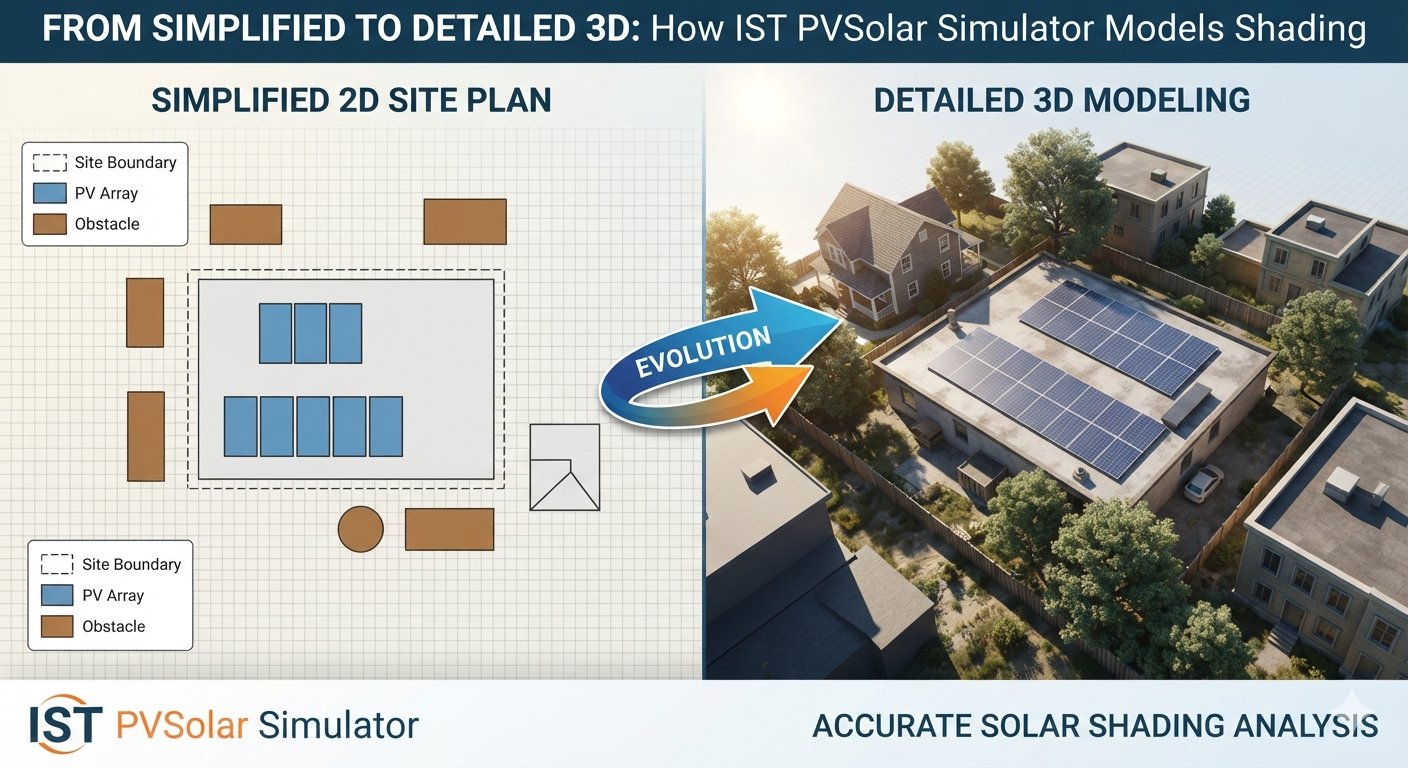 FROM SIMPLIFIED TO DETAILED 3D: How IST PVSolar Simulator Models Shading

SIMPLIFIED 2D SITE PLAN

Site Boundary
PV Array
Obstacle

Site Boundary
PV Array
Obstacle

EVOLUTION

DETAILED 3D MODELING

IST PVSolar Simulator

ACCURATE SOLAR SHADING ANALYSIS